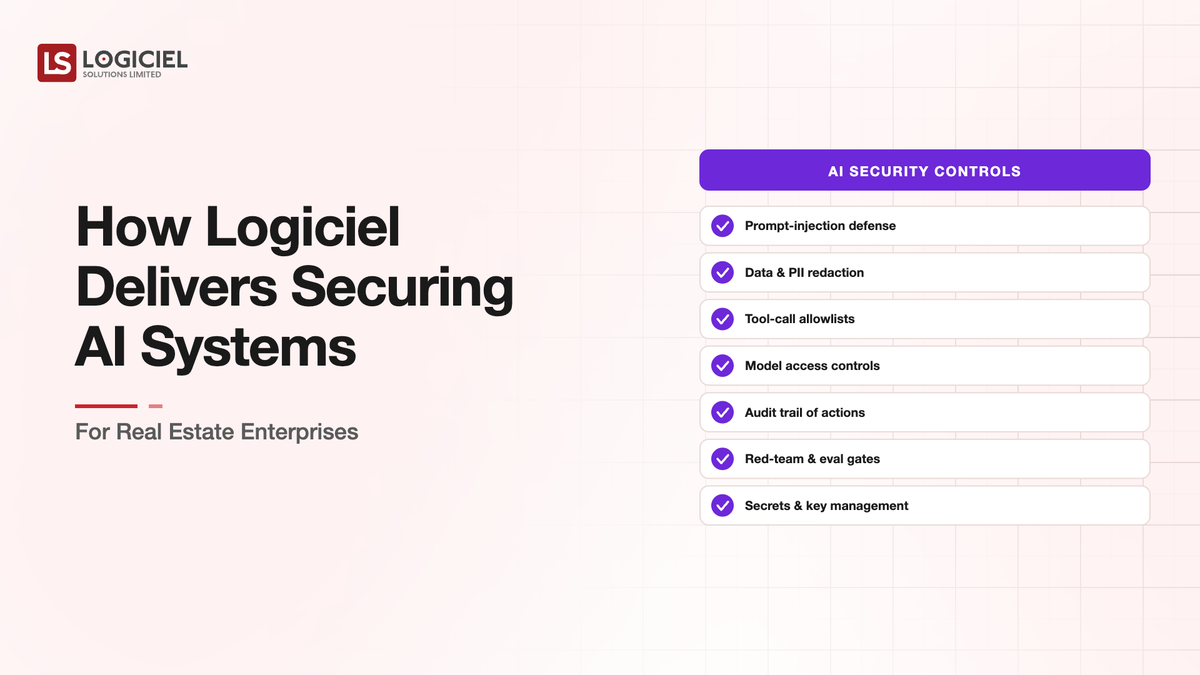 LS LOGICIEL
SOLUTIONS LIMITED

How Logiciel Delivers Securing AI Systems

For Real Estate Enterprises

AI SECURITY CONTROLS

Prompt-injection defense

Data & PII redaction

Tool-call allowlists

Model access controls

Audit trail of actions

Red-team & eval gates

Secrets & key management